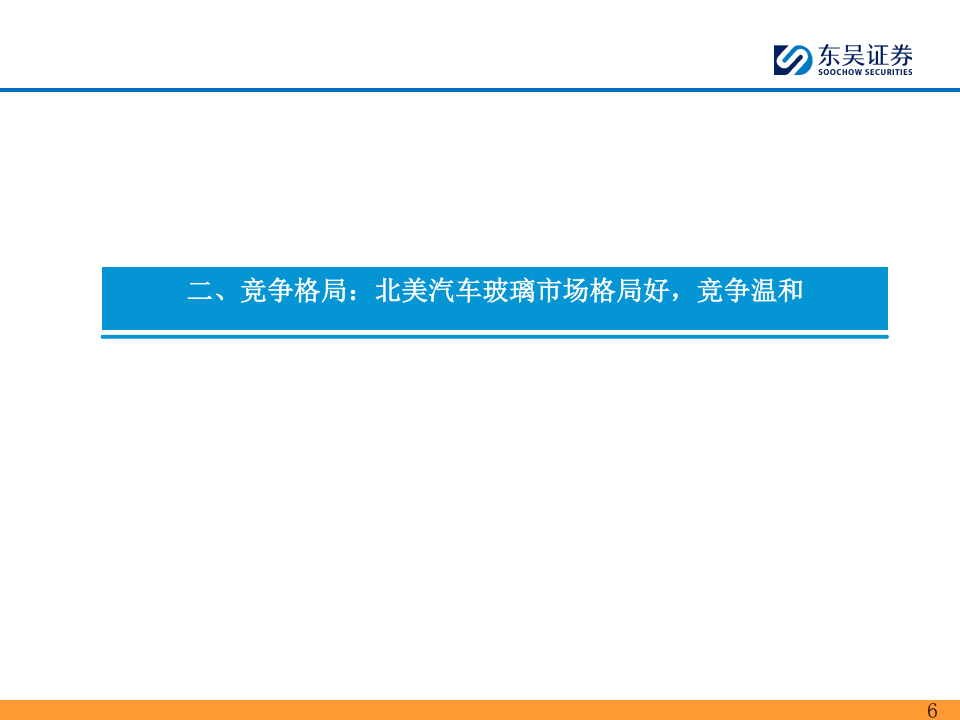 东吴证券
SOOCHOW SECURITIES

二、竞争格局：北美汽车玻璃市场格局好，竞争温和

6